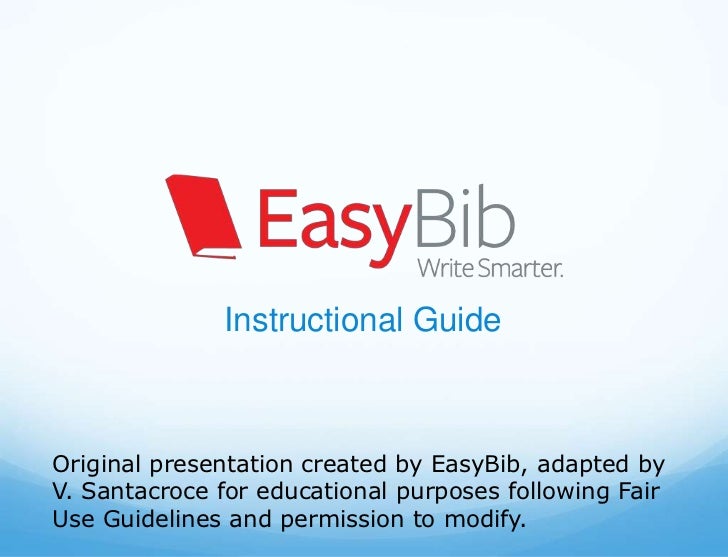 EasyBib
Write Smarter.

Instructional Guide

Original presentation created by EasyBib, adapted by V. Santacroce for educational purposes following Fair Use Guidelines and permission to modify.